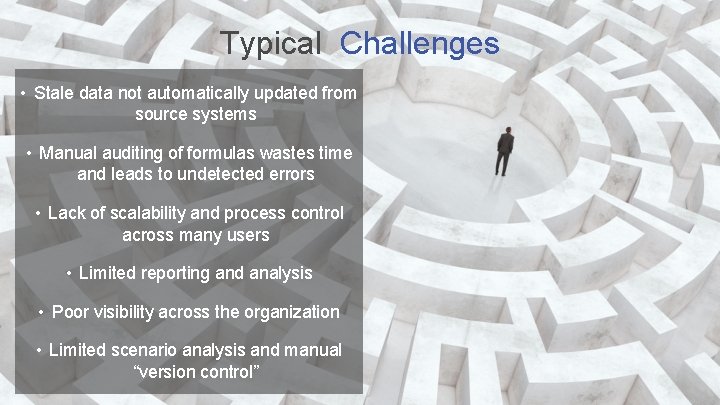 Typical Challenges

• Stale data not automatically updated from source systems

• Manual auditing of formulas wastes time and leads to undetected errors

• Lack of scalability and process control across many users

• Limited reporting and analysis

• Poor visibility across the organization

• Limited scenario analysis and manual “version control”